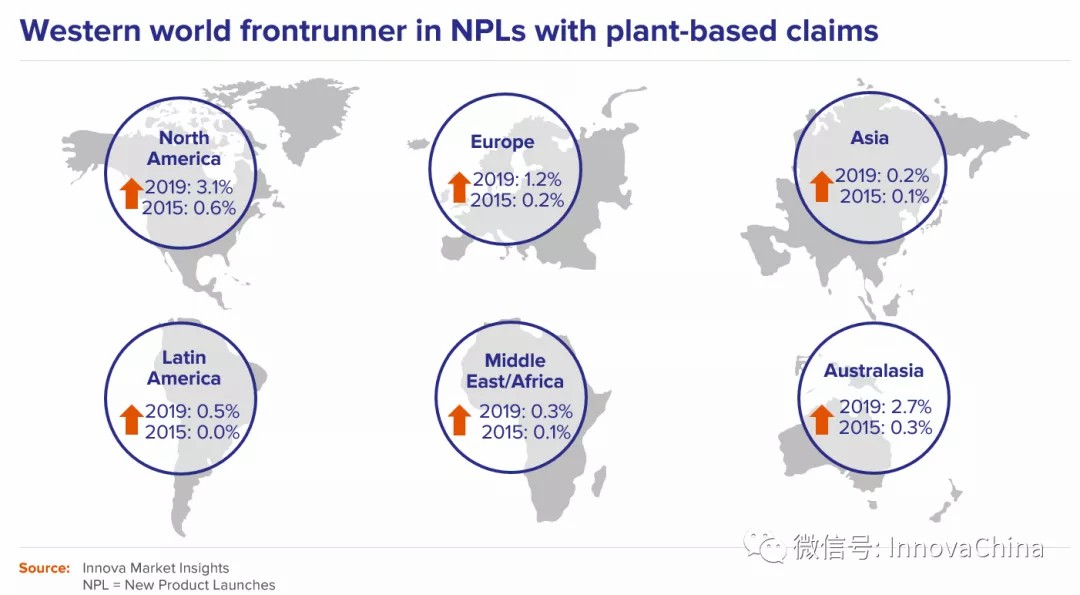 Western world frontrunner in NPLs with plant-based claims

North America
2019: 3.1%
2015: 0.6%

Europe
2019: 1.2%
2015: 0.2%

Asia
2019: 0.2%
2015: 0.1%

Latin America
2019: 0.5%
2015: 0.0%

Middle East/Africa
2019: 0.3%
2015: 0.1%

Australasia
2019: 2.7%
2015: 0.3%

Source: Innova Market Insights
NPL = New Product Launches

微信号: InnovaChina